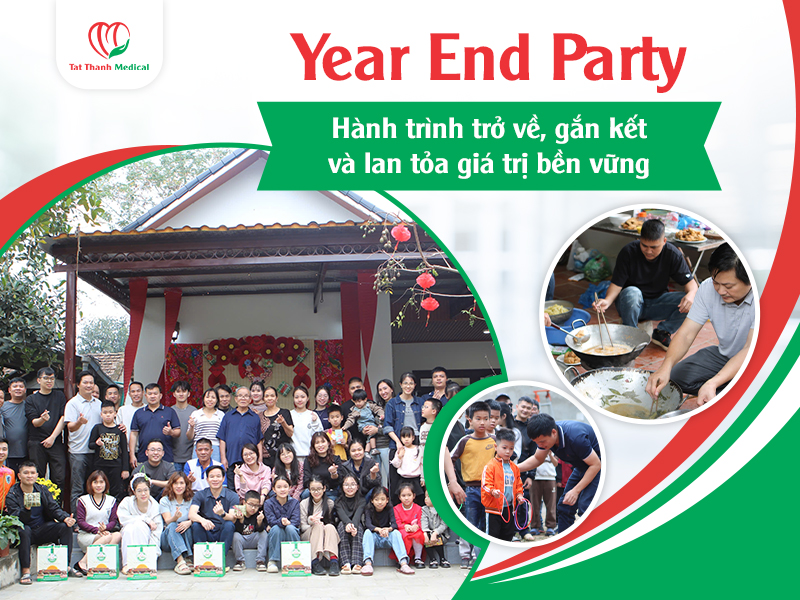 Tat Thanh Medical

Year End Party

Hành trình trở về, gắn kết và lan tỏa giá trị bền vững